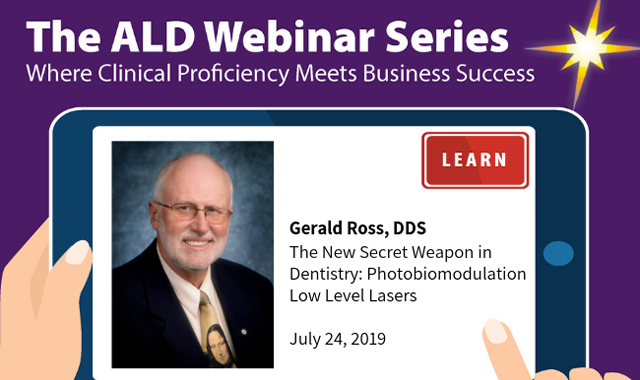 The ALD Webinar Series
Where Clinical Proficiency Meets Business Success

LEARN

Gerald Ross, DDS
The New Secret Weapon in Dentistry: Photobiomodulation Low Level Lasers

July 24, 2019